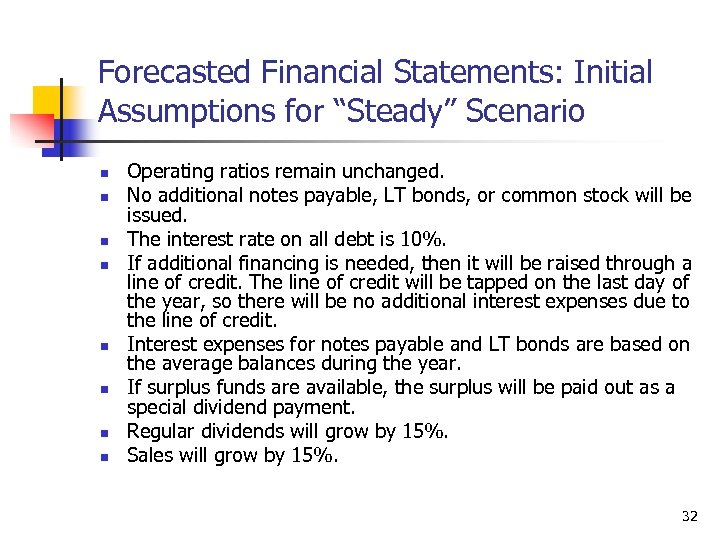 Forecasted Financial Statements: Initial Assumptions for “Steady” Scenario

- Operating ratios remain unchanged.
- No additional notes payable, LT bonds, or common stock will be issued.
- The interest rate on all debt is 10%.
- If additional financing is needed, then it will be raised through a line of credit. The line of credit will be tapped on the last day of the year, so there will be no additional interest expenses due to the line of credit.
- Interest expenses for notes payable and LT bonds are based on the average balances during the year.
- If surplus funds are available, the surplus will be paid out as a special dividend payment.
- Regular dividends will grow by 15%.
- Sales will grow by 15%.

32